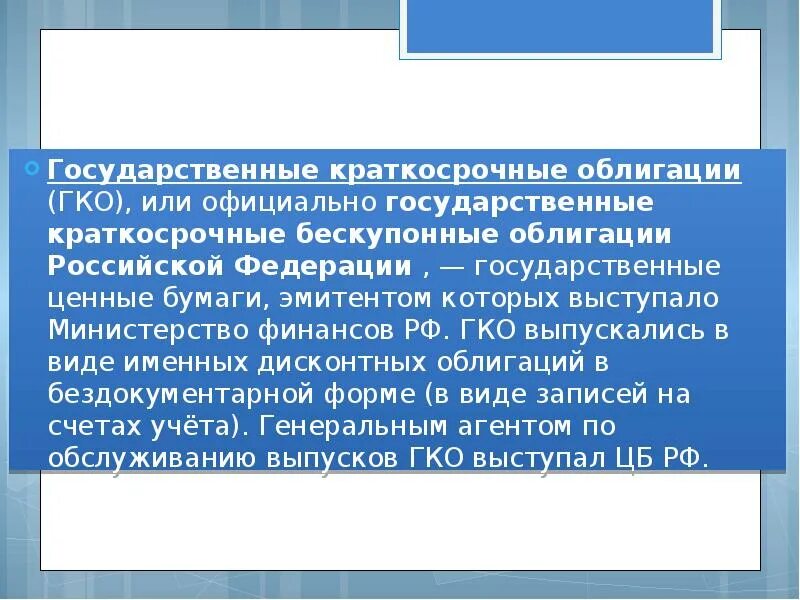 Государственные краткосрочные облигации (ГКО), или официально государственные краткосрочные бескупонные облигации Российской Федерации , — государственные ценные бумаги, эмитентом которых выступало Министерство финансов РФ. ГКО выпускались в виде именных дисконтных облигаций в бездокументарной форме (в виде записей на счетах учёта). Генеральным агентом по обслуживанию выпусков ГКО выступал ЦБ РФ.